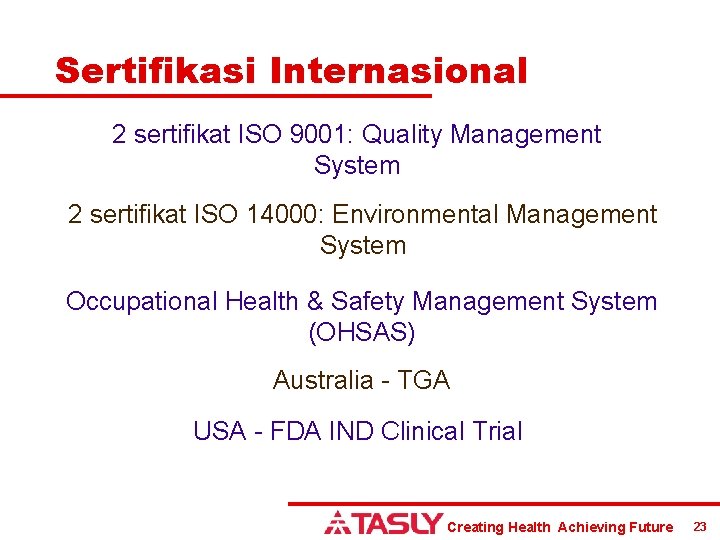 Sertifikasi Internasional

2 sertifikat ISO 9001: Quality Management System

2 sertifikat ISO 14000: Environmental Management System

Occupational Health & Safety Management System (OHSAS)

Australia - TGA

USA - FDA IND Clinical Trial

TASLY Creating Health Achieving Future 23